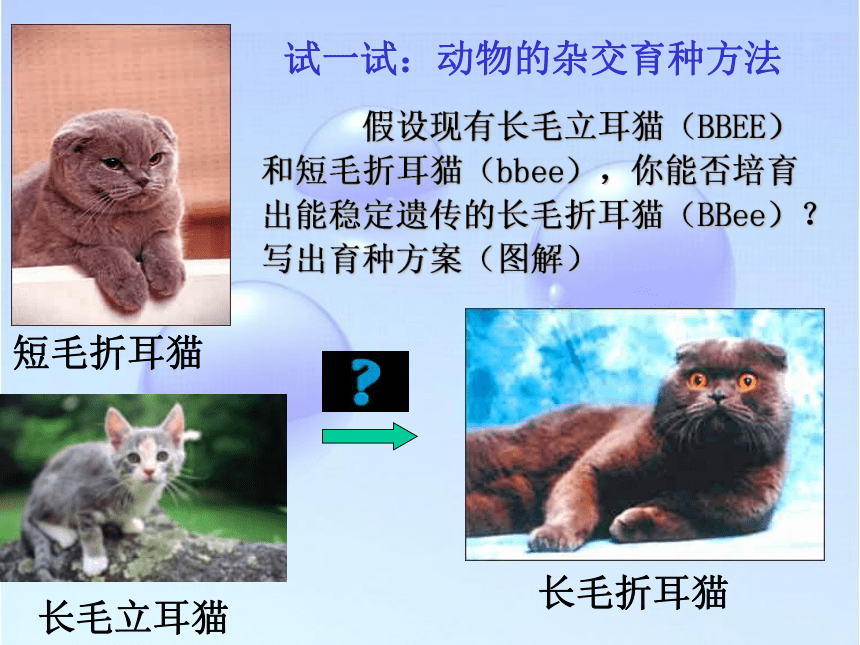 试一试：动物的杂交育种方法

假设现有长毛立耳猫（BBEE）和短毛折耳猫（bbee），你能否培育出能稳定遗传的长毛折耳猫（BBee）？写出育种方案（图解）

短毛折耳猫

?

长毛立耳猫

长毛折耳猫